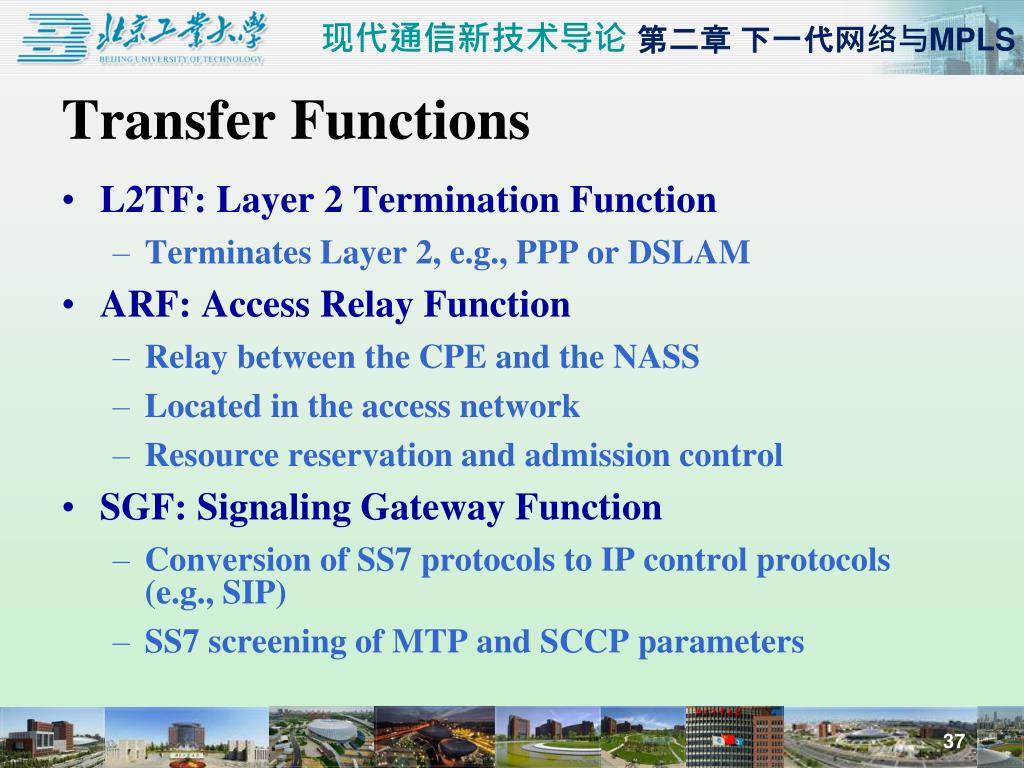 北京工业大学
BEIJING UNIVERSITY OF TECHNOLOGY

现代通信新技术导论 第二章 下一代网络与MPLS

Transfer Functions

• L2TF: Layer 2 Termination Function
– Terminates Layer 2, e.g., PPP or DSLAM
• ARF: Access Relay Function
– Relay between the CPE and the NASS
– Located in the access network
– Resource reservation and admission control
• SGF: Signaling Gateway Function
– Conversion of SS7 protocols to IP control protocols (e.g., SIP)
– SS7 screening of MTP and SCCP parameters

37